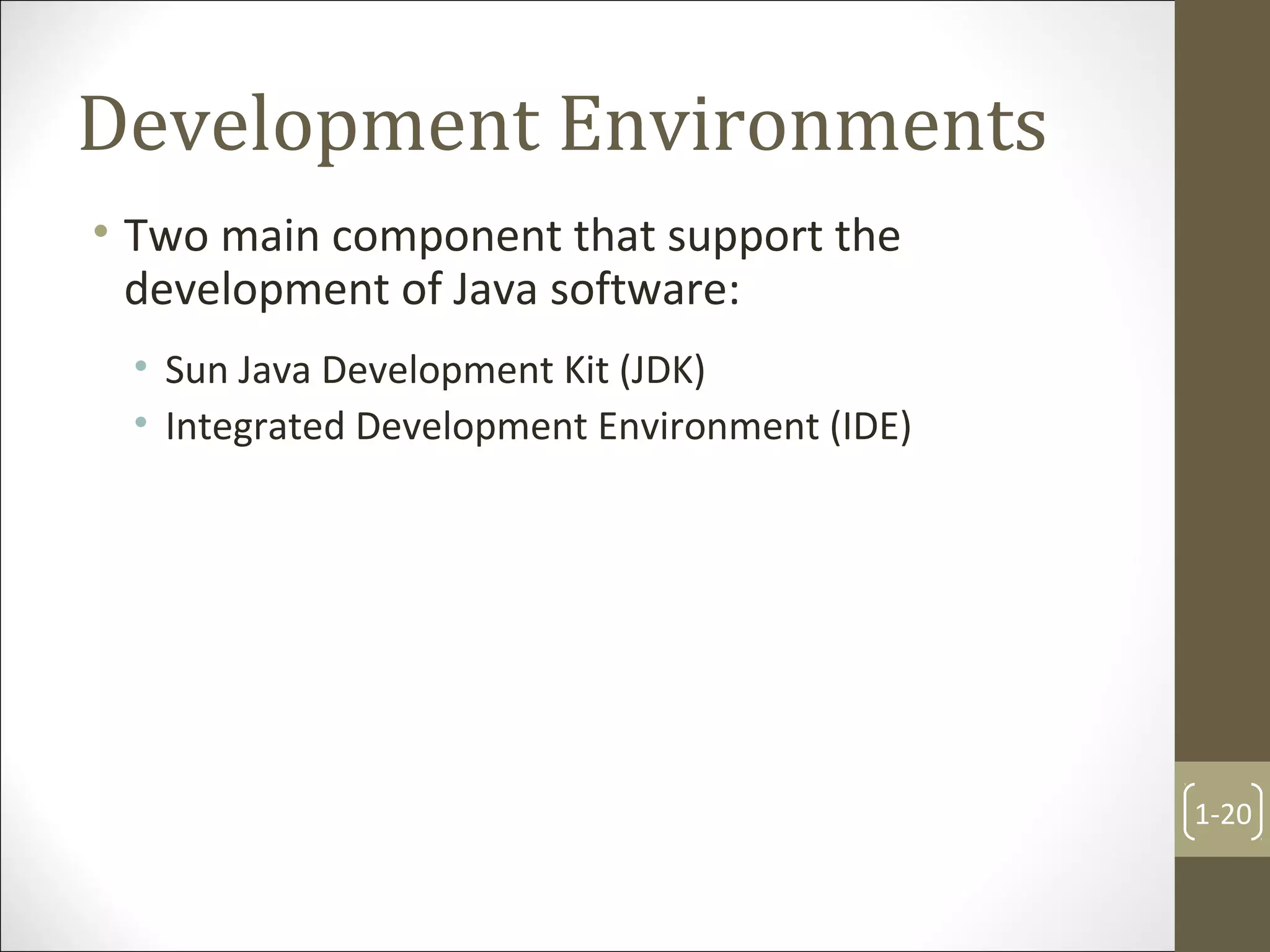 Development Environments

• Two main component that support the development of Java software:

• Sun Java Development Kit (JDK)
• Integrated Development Environment (IDE)

1-20